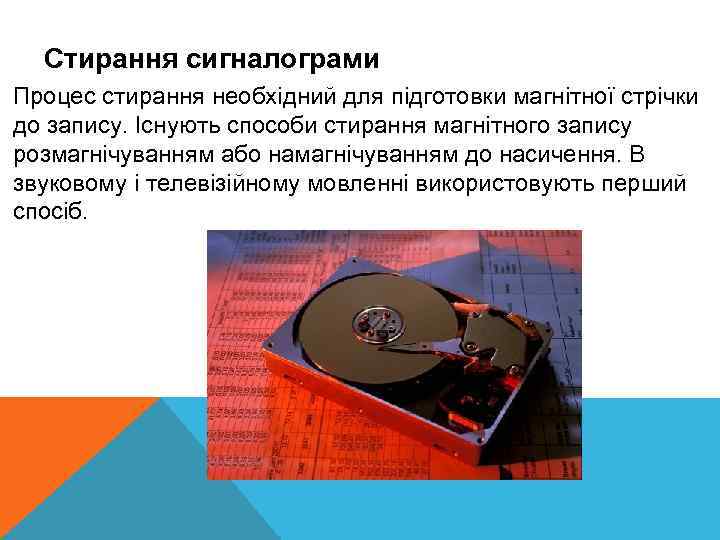 Стирання сигналограми

Процес стирання необхідний для підготовки магнітної стрічки до запису. Існують способи стирання магнітного запису розмагнічуванням або намагнічуванням до насичення. В звуковому і телевізійному мовленні використовують перший спосіб.